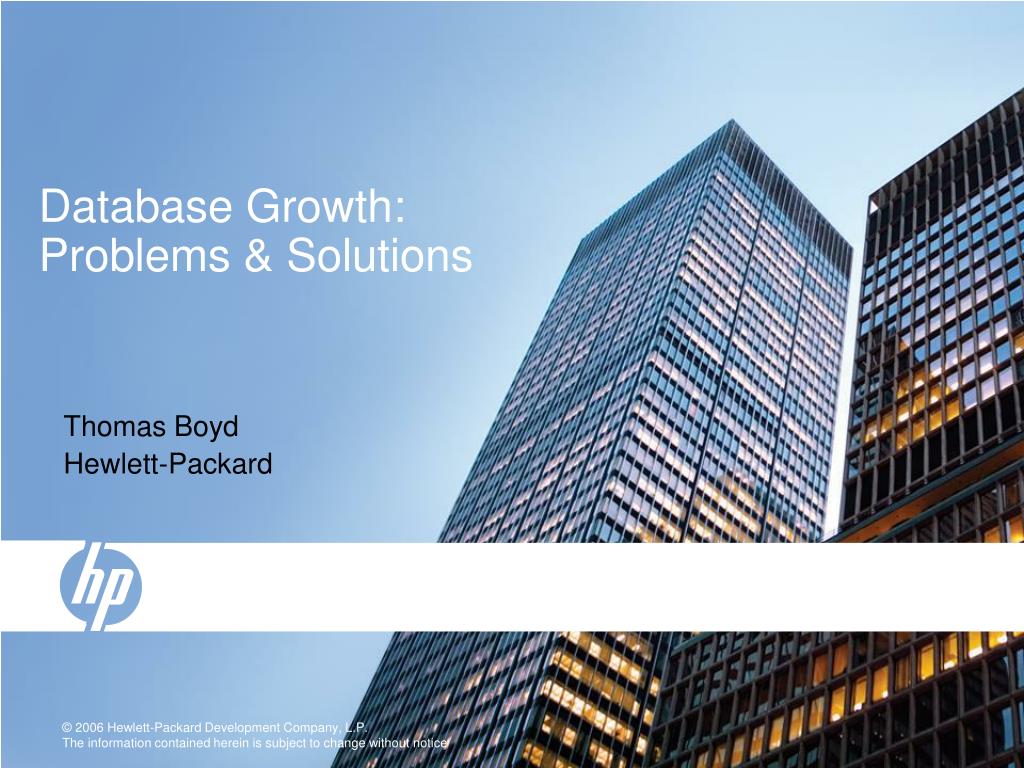 Database Growth: Problems & Solutions

Thomas Boyd
Hewlett-Packard

hp

© 2006 Hewlett-Packard Development Company, L.P.
The information contained herein is subject to change without notice